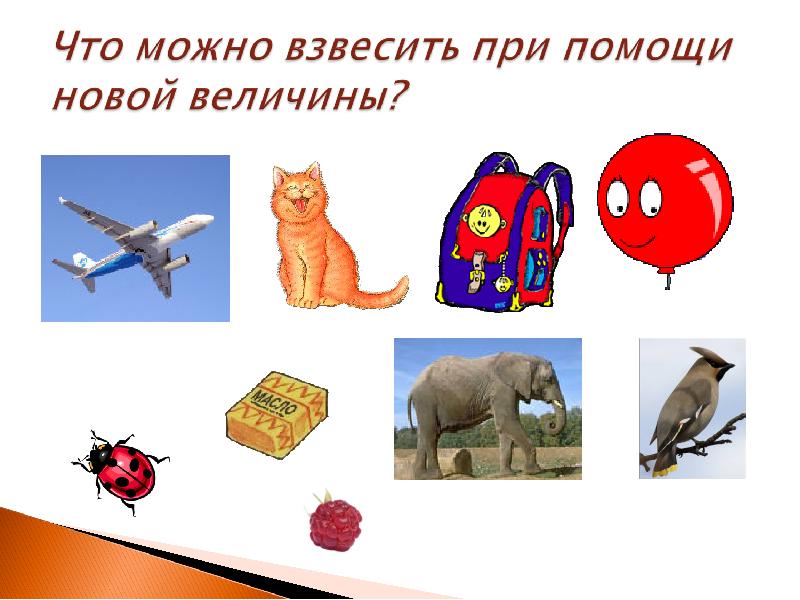 Что можно взвесить при помощи новой величины?

МАСЛО